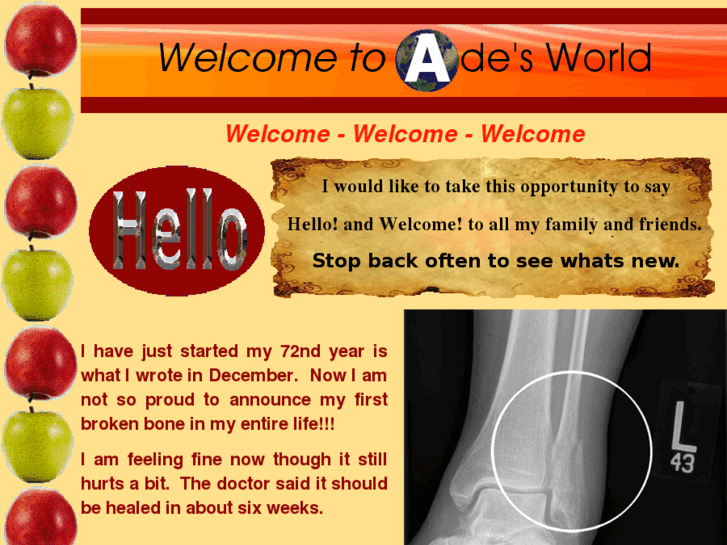 Welcome to Ade's World

Welcome - Welcome - Welcome

Hello

I would like to take this opportunity to say Hello! and Welcome! to all my family and friends.

Stop back often to see whats new.

I have just started my 72nd year is what I wrote in December. Now I am not so proud to announce my first broken bone in my entire life!!!

I am feeling fine now though it still hurts a bit. The doctor said it should be healed in about six weeks.

L
43